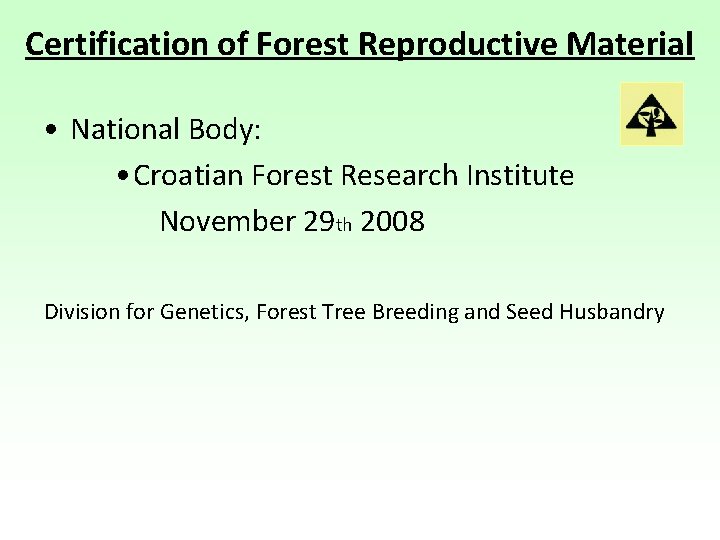 Certification of Forest Reproductive Material

• National Body:

• Croatian Forest Research Institute
November 29th 2008

Division for Genetics, Forest Tree Breeding and Seed Husbandry